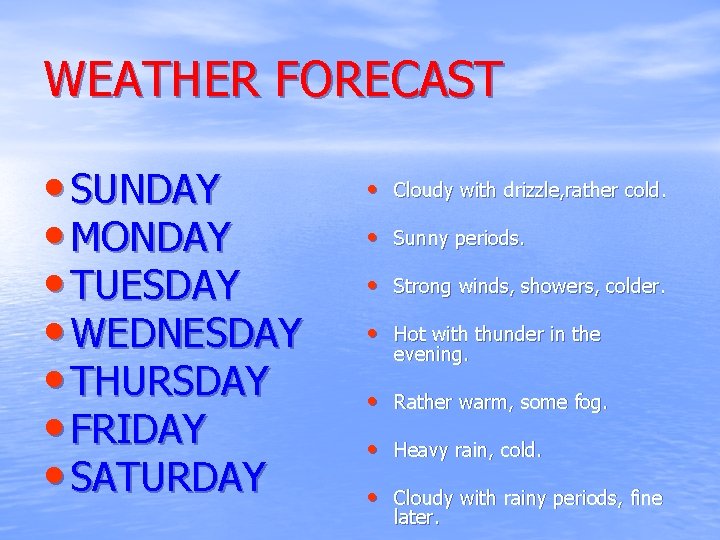 WEATHER FORECAST

• SUNDAY
• MONDAY
• TUESDAY
• WEDNESDAY
• THURSDAY
• FRIDAY
• SATURDAY

• Cloudy with drizzle,rather cold.

• Sunny periods.

• Strong winds, showers, colder.

• Hot with thunder in the evening.

• Rather warm, some fog.

• Heavy rain, cold.

• Cloudy with rainy periods, fine later.